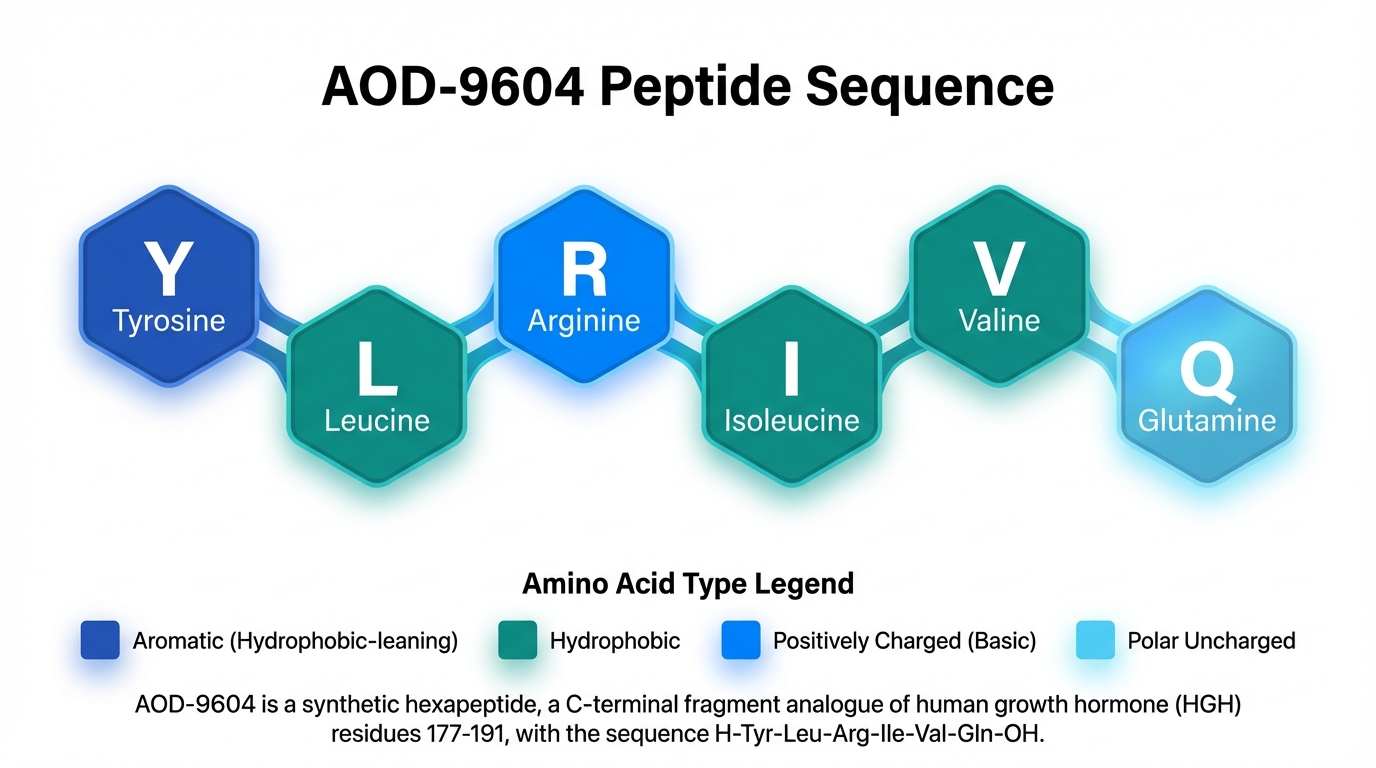 AOD-9604 Peptide Sequence

Y
Tyrosine

L
Leucine

R
Arginine

I
Isoleucine

V
Valine

Q
Glutamine

Amino Acid Type Legend

Aromatic (Hydrophobic-leaning)
Hydrophobic
Positively Charged (Basic)
Polar Uncharged

AOD-9604 is a synthetic hexapeptide, a C-terminal fragment analogue of human growth hormone (HGH) residues 177-191, with the sequence H-Tyr-Leu-Arg-Ile-Val-Gln-OH.